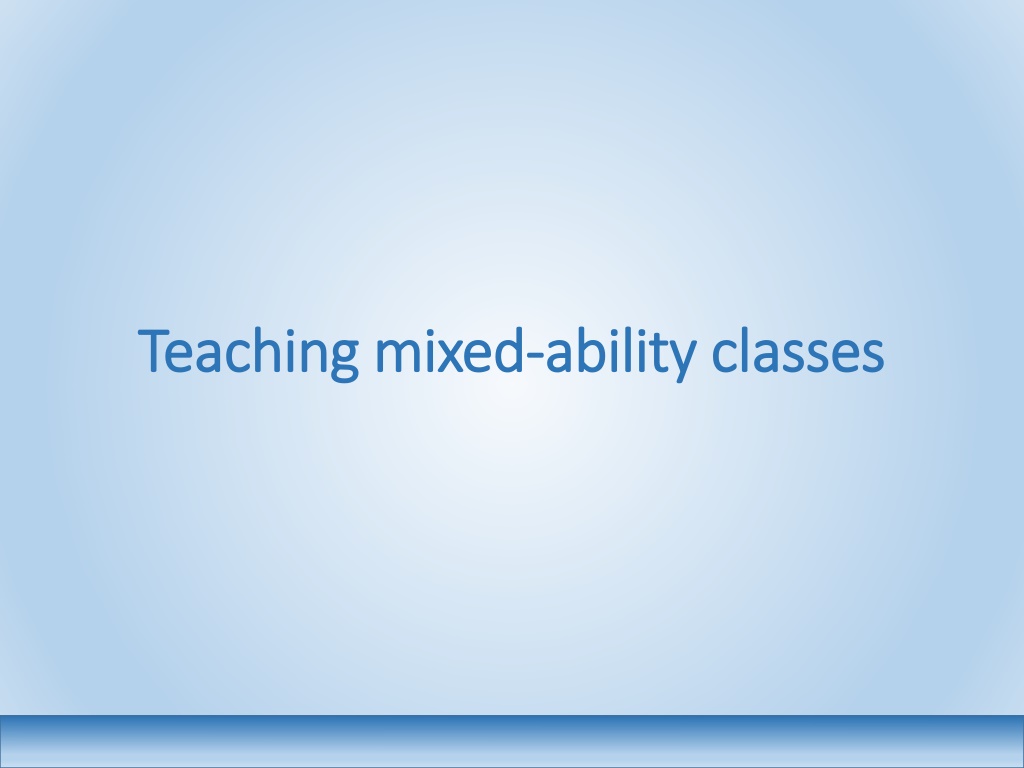 Teaching mixed-ability classes